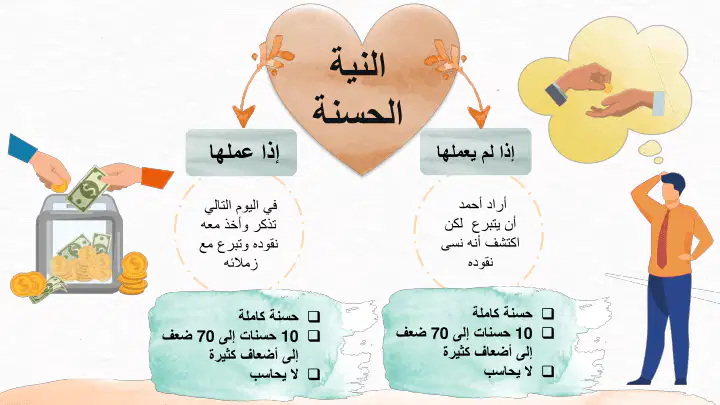 النية
الحسنة

إذا لم يعملها

أراد أحمد أن يتبرع لكن اكتشف أنه نسى نقوده

☐ حسنة كاملة
☐ 10 حسنات إلى 70 ضعف إلى أضعاف كثيرة
☐ لا يحاسب

إذا عملها

في اليوم التالي تذكر وأخذ معه نقوده وتبرع مع زملائه

☐ حسنة كاملة
☐ 10 حسنات إلى 70 ضعف إلى أضعاف كثيرة
☐ لا يحاسب